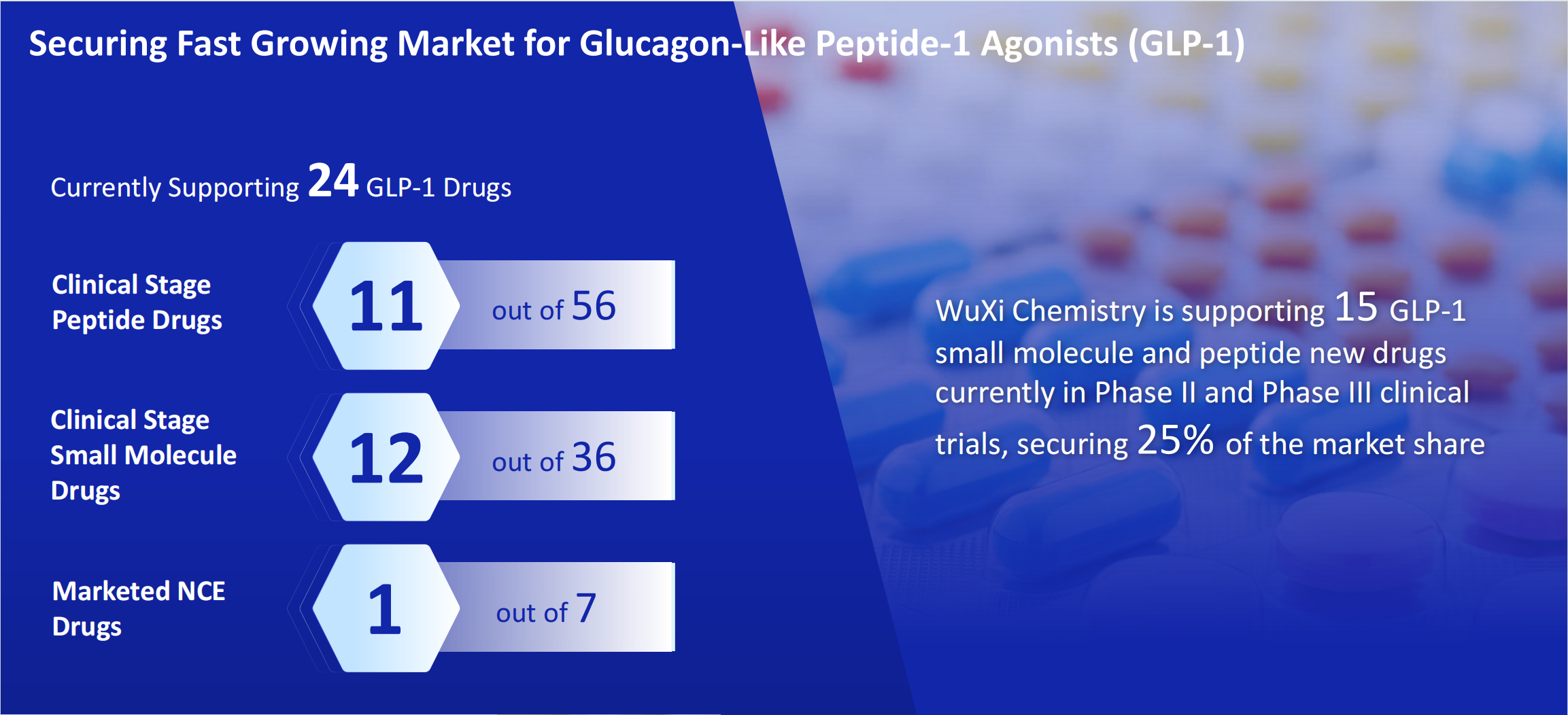 Securing Fast Growing Market for Glucagon-Like Peptide-1 Agonists (GLP-1)

Currently Supporting 24 GLP-1 Drugs

Clinical Stage Peptide Drugs

11 out of 56

Clinical Stage Small Molecule Drugs

12 out of 36

Marketed NCE Drugs

1 out of 7

WuXi Chemistry is supporting 15 GLP-1 small molecule and peptide new drugs currently in Phase II and Phase III clinical trials, securing 25% of the market share